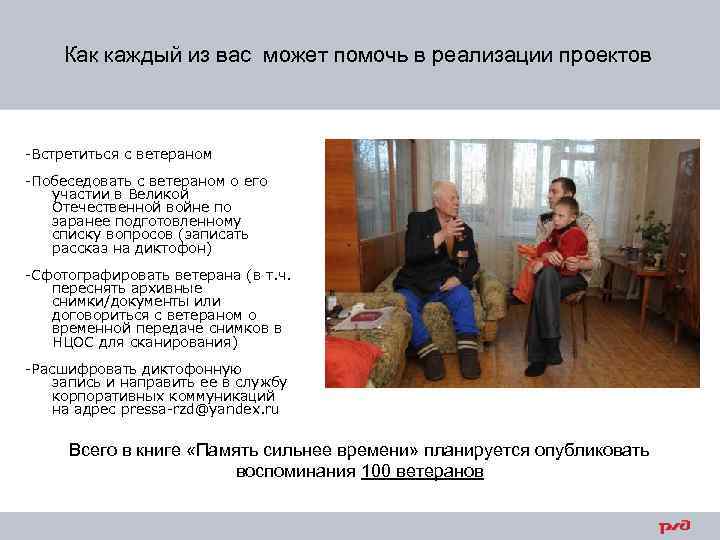 Как каждый из вас может помочь в реализации проектов

-Встретиться с ветераном

-Побеседовать с ветераном о его участии в Великой Отечественной войне по заранее подготовленному списку вопросов (записать рассказ на диктофон)

-Сфотографировать ветерана (в т.ч. переснять архивные снимки/документы или договориться с ветераном о временной передаче снимков в НЦОС для сканирования)

-Расшифровать диктофонную запись и направить ее в службу корпоративных коммуникаций на адрес pressa-rzd@yandex.ru

Всего в книге «Память сильнее времени» планируется опубликовать воспоминания 100 ветеранов

РЖД